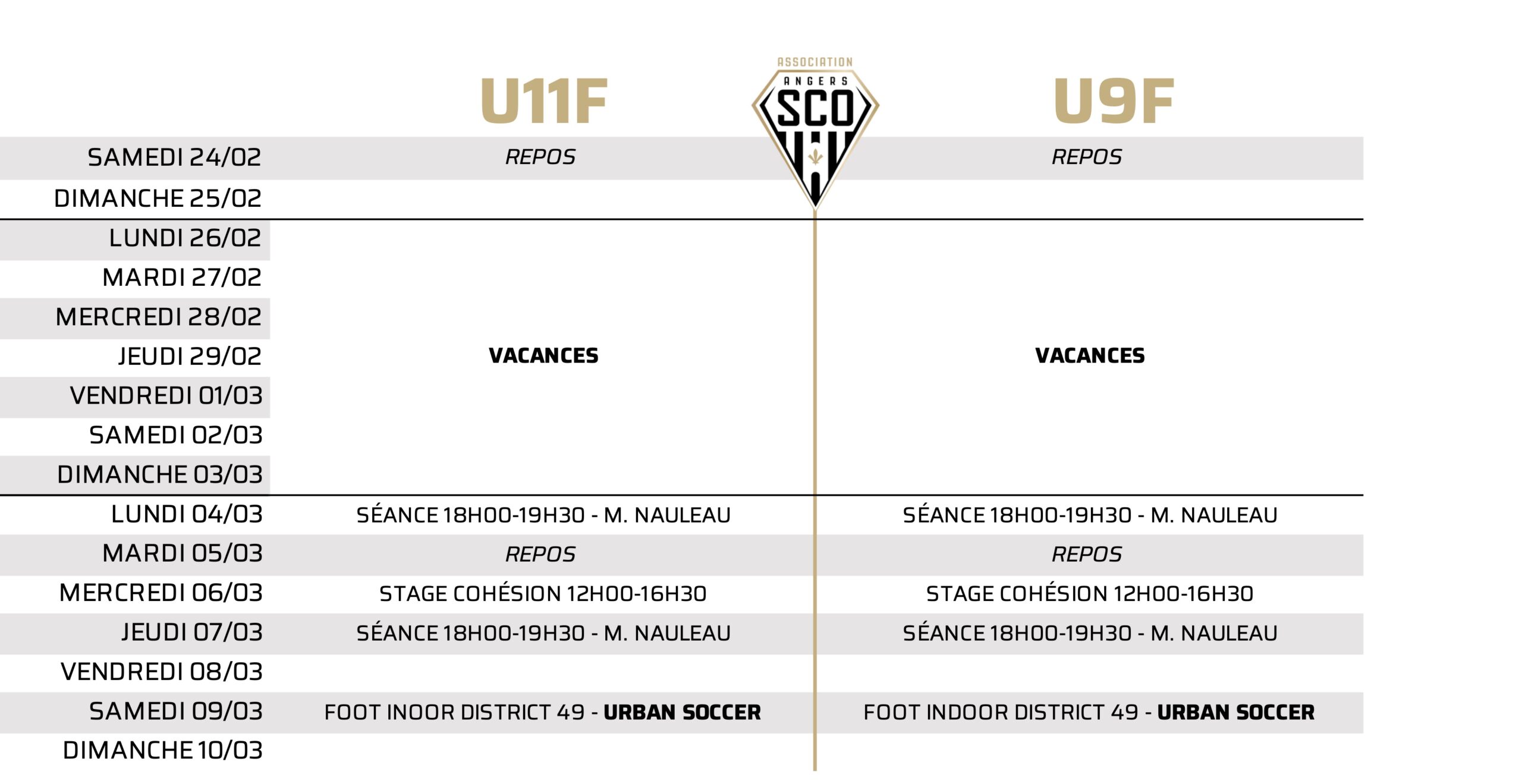 ASSOCIATION
ANGERS
SCO

| | U11F | U9F |
|---|---|---|
| SAMEDI 24/02 | REPOS | REPOS |
| DIMANCHE 25/02 | | |
| LUNDI 26/02 | | |
| MARDI 27/02 | | |
| MERCREDI 28/02 | | |
| JEUDI 29/02 | VACANCES | VACANCES |
| VENDREDI 01/03 | | |
| SAMEDI 02/03 | | |
| DIMANCHE 03/03 | | |
| LUNDI 04/03 | SÉANCE 18H00-19H30 - M. NAULEAU | SÉANCE 18H00-19H30 - M. NAULEAU |
| MARDI 05/03 | REPOS | REPOS |
| MERCREDI 06/03 | STAGE COHÉSION 12H00-16H30 | STAGE COHÉSION 12H00-16H30 |
| JEUDI 07/03 | SÉANCE 18H00-19H30 - M. NAULEAU | SÉANCE 18H00-19H30 - M. NAULEAU |
| VENDREDI 08/03 | | |
| SAMEDI 09/03 | FOOT INOOR DISTRICT 49 - URBAN SOCCER | FOOT INDOOR DISTRICT 49 - URBAN SOCCER |
| DIMANCHE 10/03 | | |